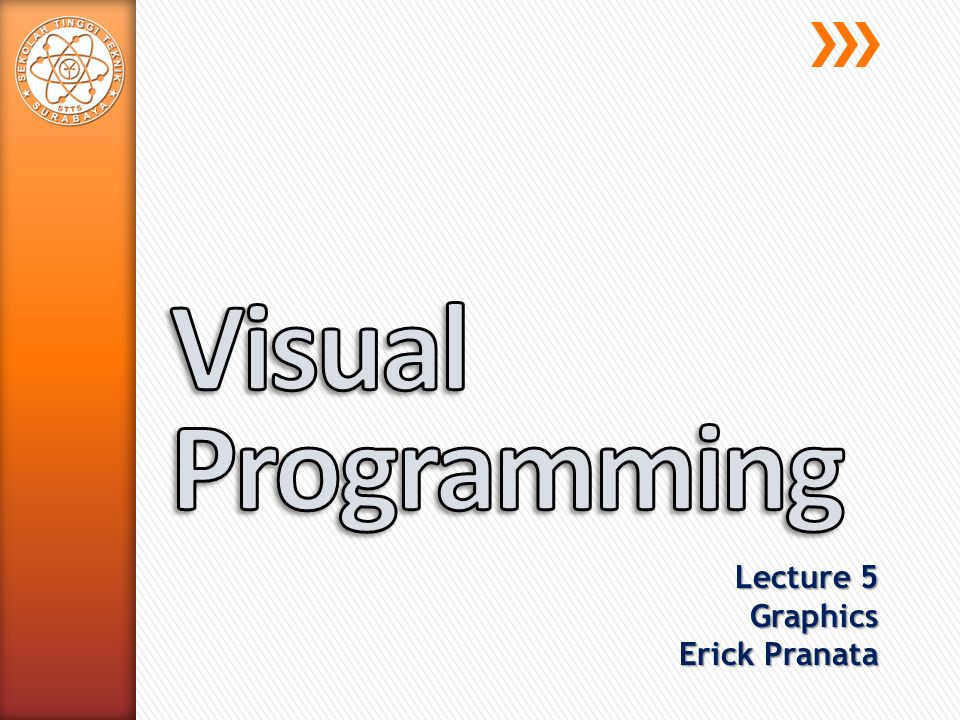 SEKOLAH TINGGI TEKNIK
STTS
SURABAYA

Visual Programming

Lecture 5
Graphics
Erick Pranata